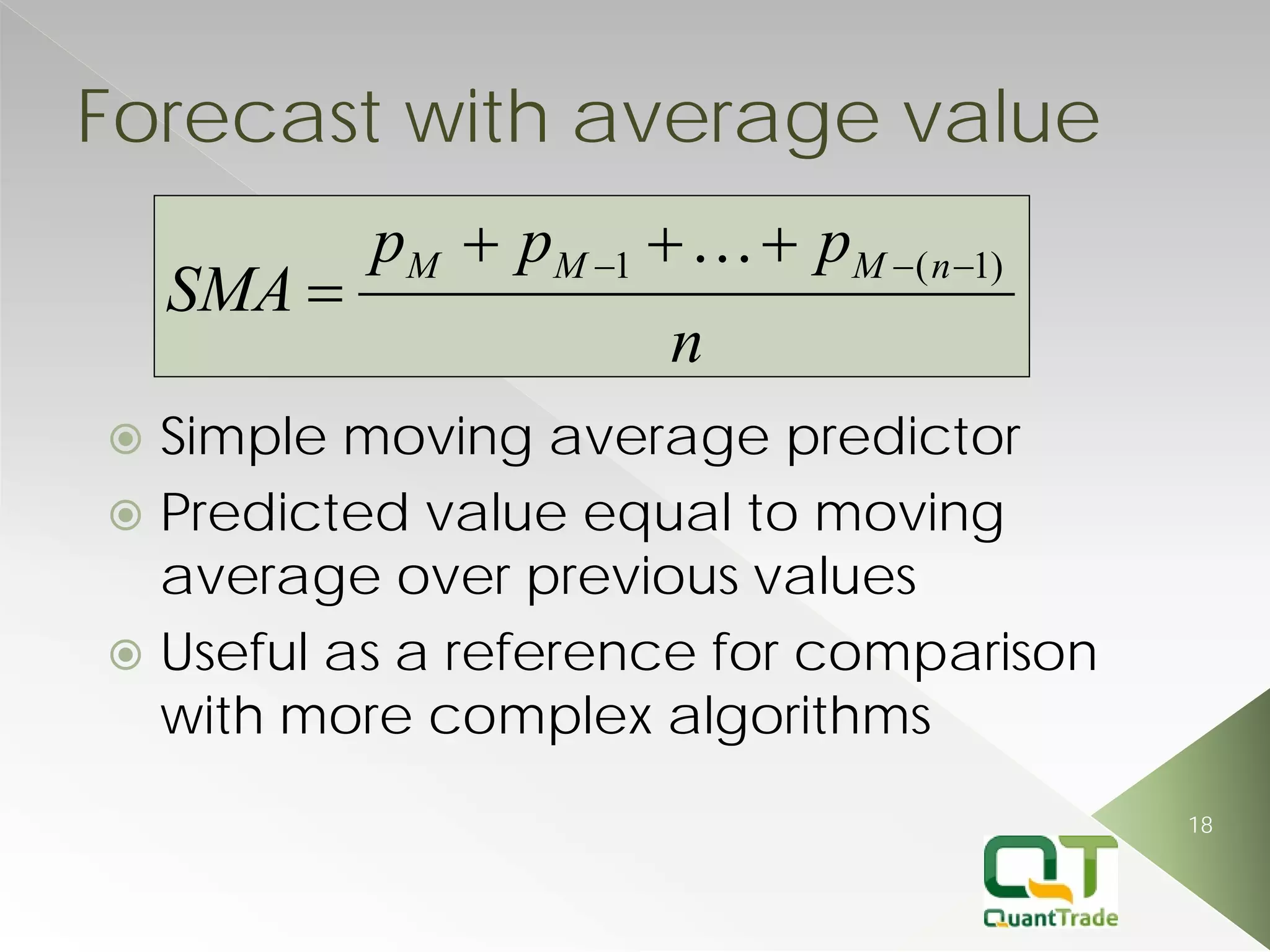 Forecast with average value

$SMA = \frac{p_M + p_{M-1} + \ldots + p_{M-(n-1)}}{n}$

Simple moving average predictor

Predicted value equal to moving average over previous values

Useful as a reference for comparison with more complex algorithms

18

QT
QuantTrade